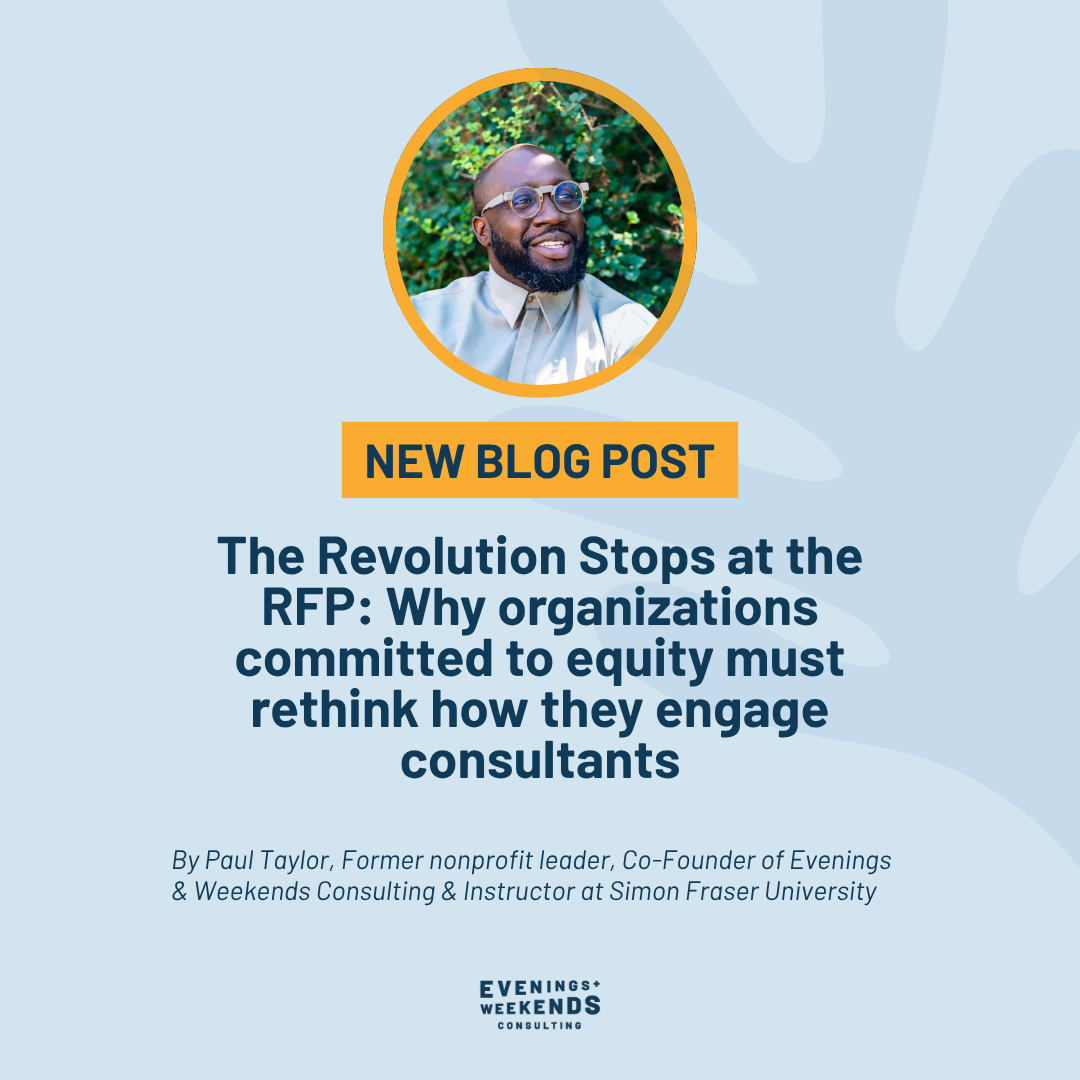 NEW BLOG POST

The Revolution Stops at the RFP: Why organizations committed to equity must rethink how they engage consultants

By Paul Taylor, Former nonprofit leader, Co-Founder of Evenings & Weekends Consulting & Instructor at Simon Fraser University

EVENINGS+ WEEKENDS CONSULTING